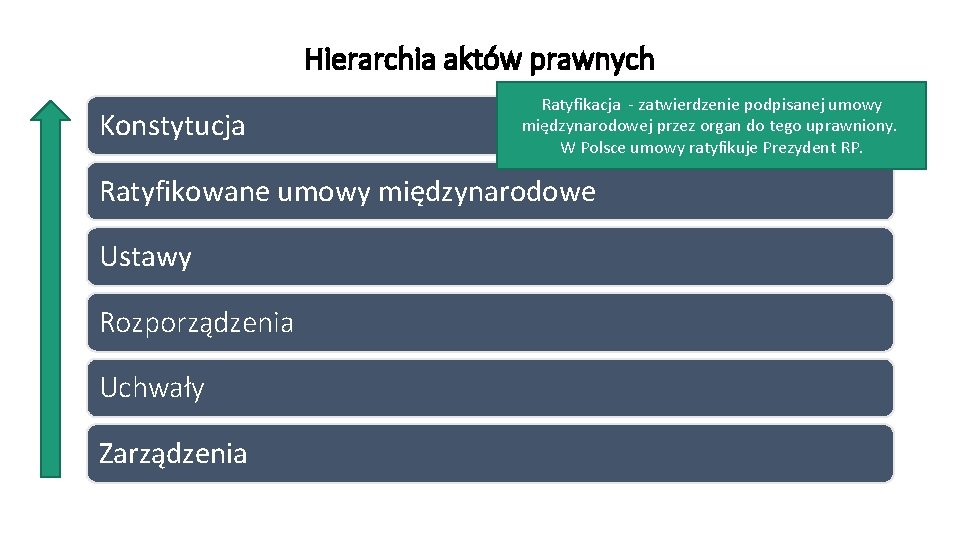 Hierarchia aktów prawnych

Konstytucja

Ratyfikacja - zatwierdzenie podpisanej umowy międzynarodowej przez organ do tego uprawniony. W Polsce umowy ratyfikuje Prezydent RP.

Ratyfikowane umowy międzynarodowe

Ustawy

Rozporządzenia

Uchwały

Zarządzenia